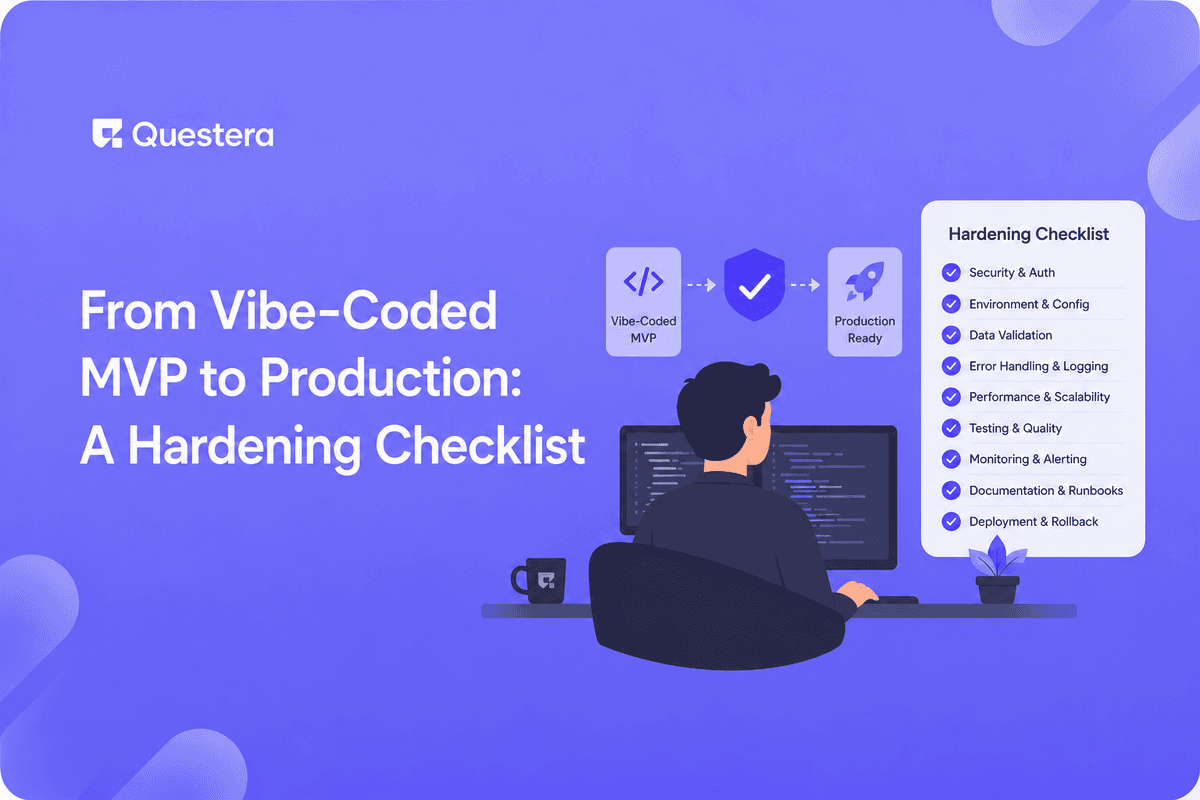 Questera

From Vibe-Coded MVP to Production: A Hardening Checklist

</>
Vibe-Coded MVP

Production Ready

Hardening Checklist
Security & Auth
Environment & Config
Data Validation
Error Handling & Logging
Performance & Scalability
Testing & Quality
Monitoring & Alerting
Documentation & Runbooks
Deployment & Rollback